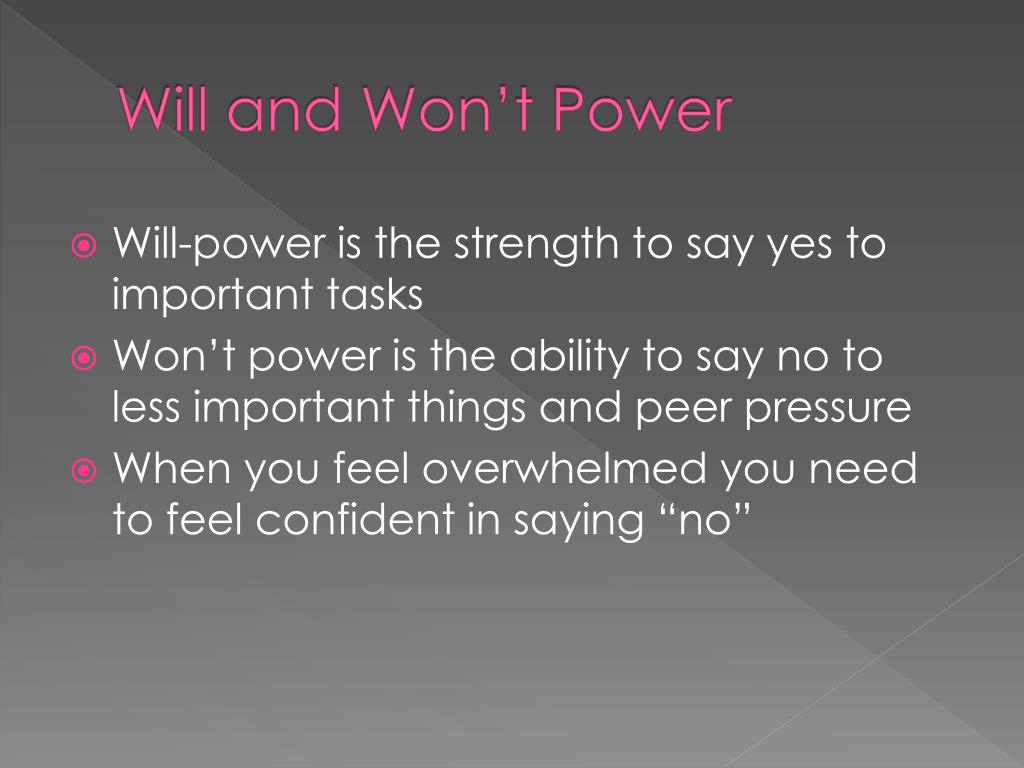 Will and Won’t Power

Will-power is the strength to say yes to important tasks

Won’t power is the ability to say no to less important things and peer pressure

When you feel overwhelmed you need to feel confident in saying “no”